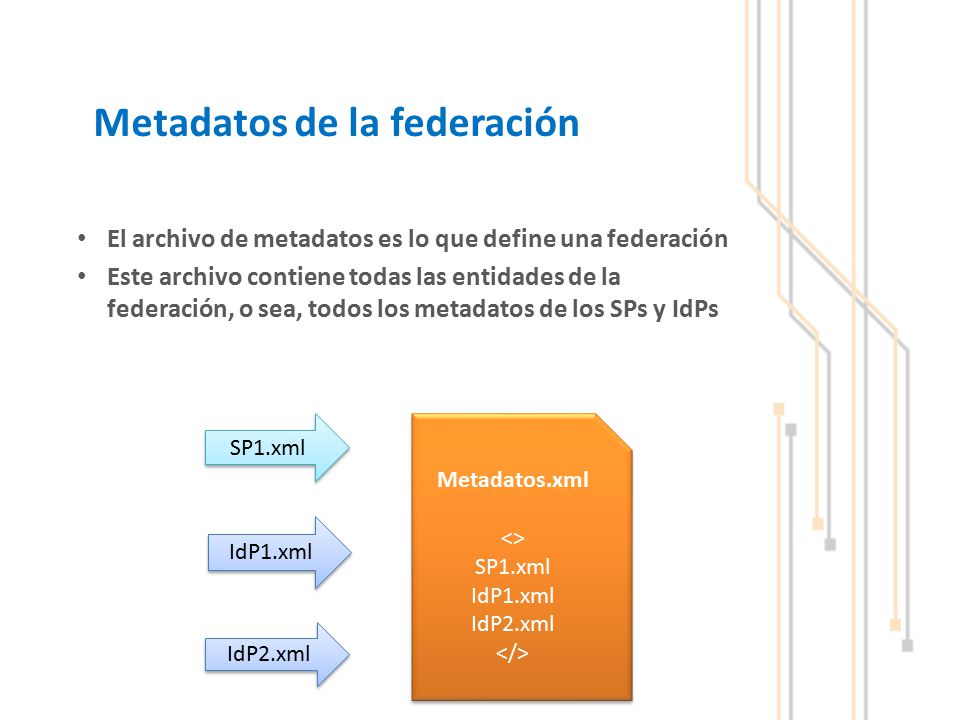 Metadatos de la federación

• El archivo de metadatos es lo que define una federación
• Este archivo contiene todas las entidades de la federación, o sea, todos los metadatos de los SPs y IdPs

SP1.xml

IdP1.xml

IdP2.xml

Metadatos.xml

<>
SP1.xml
IdP1.xml
IdP2.xml
</>